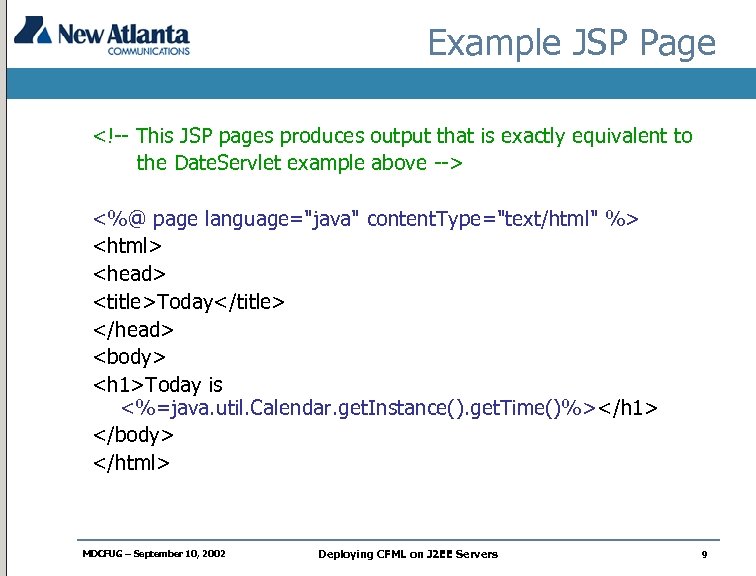 New Atlanta
COMMUNICATIONS

Example JSP Page

<!-- This JSP pages produces output that is exactly equivalent to the DateServlet example above -->

<%@ page language="java" contentType="text/html" %>
<html>
<head>
<title>Today</title>
</head>
<body>
<h1>Today is <%=java.util.Calendar.getInstance().getTime()%></h1>
</body>
</html>

MDCFUG – September 10, 2002

Deploying CFML on J2EE Servers

9